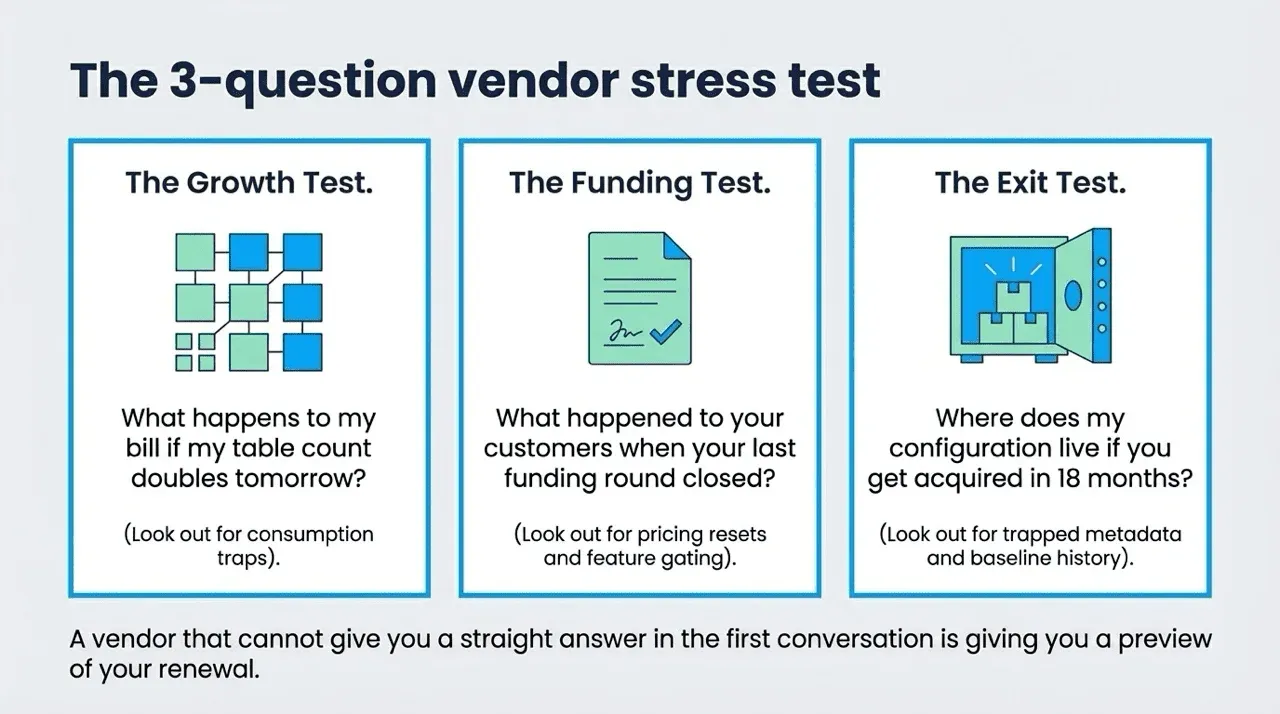 The 3-question vendor stress test

The Growth Test.

What happens to my bill if my table count doubles tomorrow?

(Look out for consumption traps).

The Funding Test.

What happened to your customers when your last funding round closed?

(Look out for pricing resets and feature gating).

The Exit Test.

Where does my configuration live if you get acquired in 18 months?

(Look out for trapped metadata and baseline history).

A vendor that cannot give you a straight answer in the first conversation is giving you a preview of your renewal.